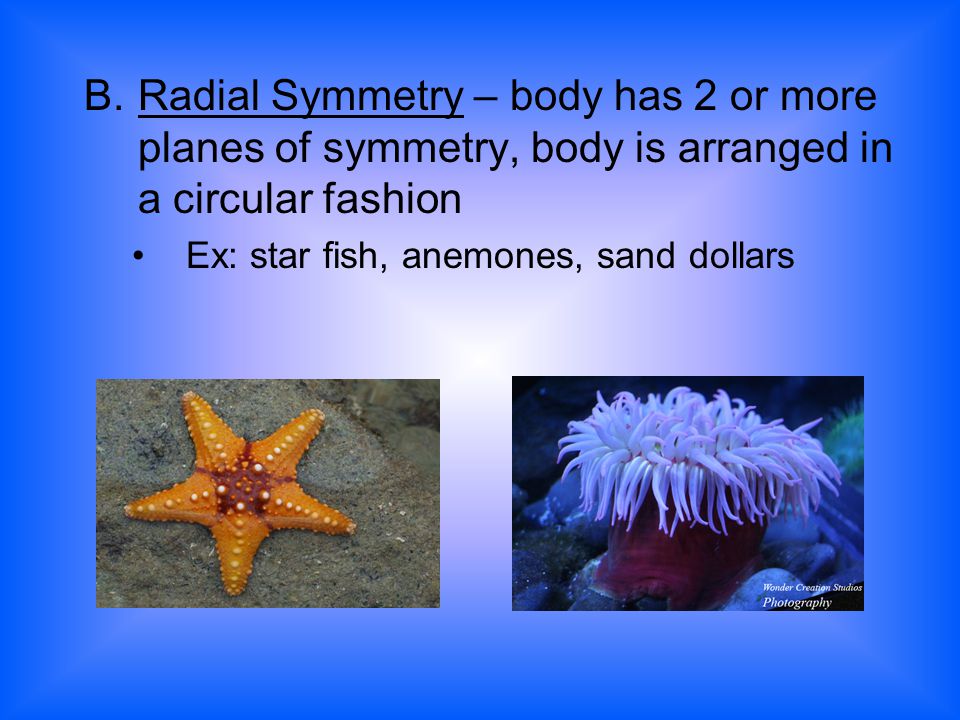 B. Radial Symmetry – body has 2 or more planes of symmetry, body is arranged in a circular fashion

• Ex: star fish, anemones, sand dollars

Wonder Creation Studios Photography